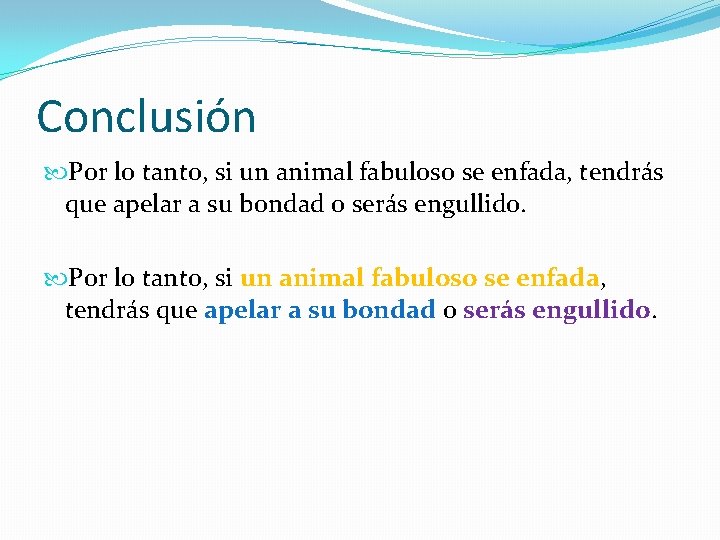 Conclusión

Por lo tanto, si un animal fabuloso se enfada, tendrás que apelar a su bondad o serás engullido.

Por lo tanto, si un animal fabuloso se enfada, tendrás que apelar a su bondad o serás engullido.